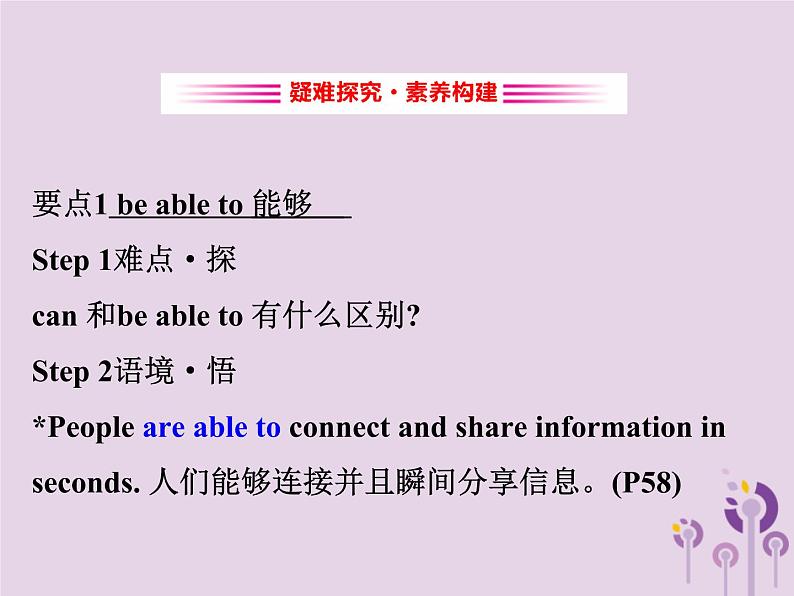 疑难探究·素养构建

要点1 be able to 能够

Step 1难点·探

can 和be able to 有什么区别?

Step 2语境·悟

*People are able to connect and share information in seconds. 人们能够连接并且瞬间分享信息。(P58)